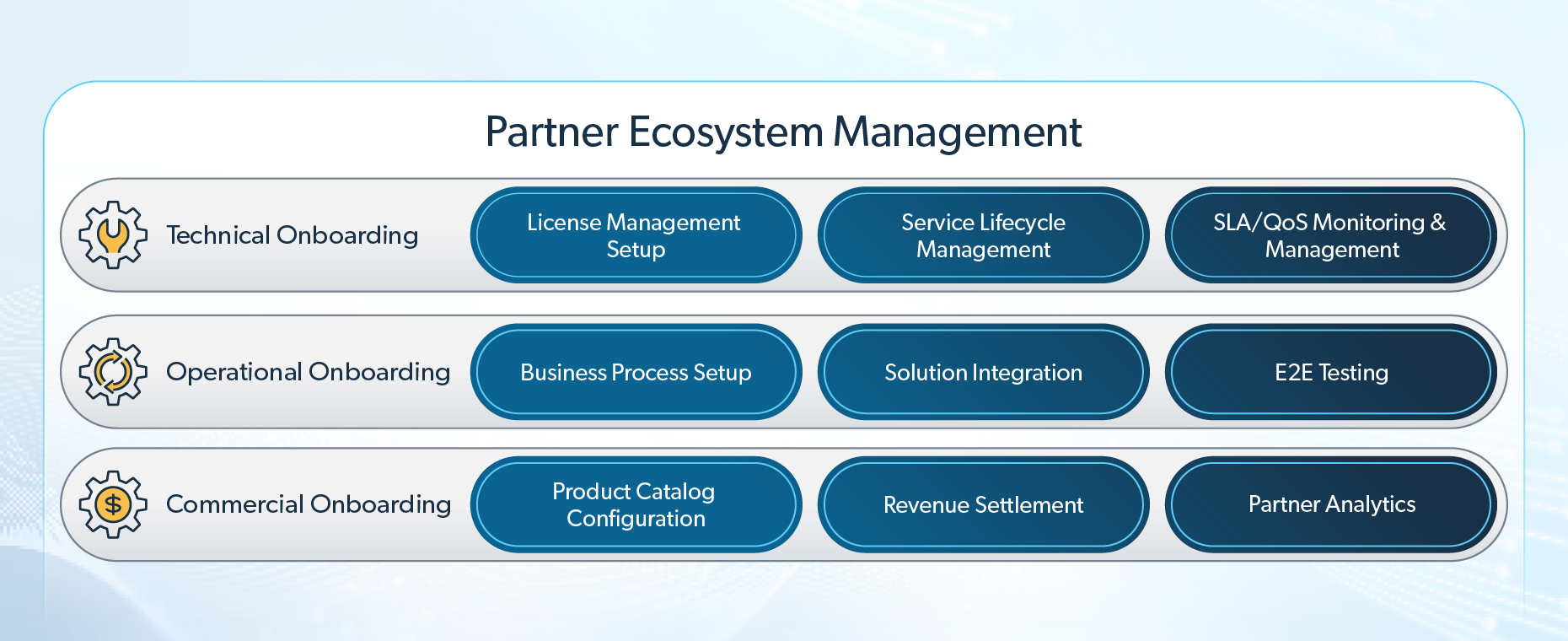 Partner Ecosystem Management

Technical Onboarding

License Management Setup

Service Lifecycle Management

SLA/QoS Monitoring & Management

Operational Onboarding

Business Process Setup

Solution Integration

E2E Testing

Commercial Onboarding

Product Catalog Configuration

Revenue Settlement

Partner Analytics